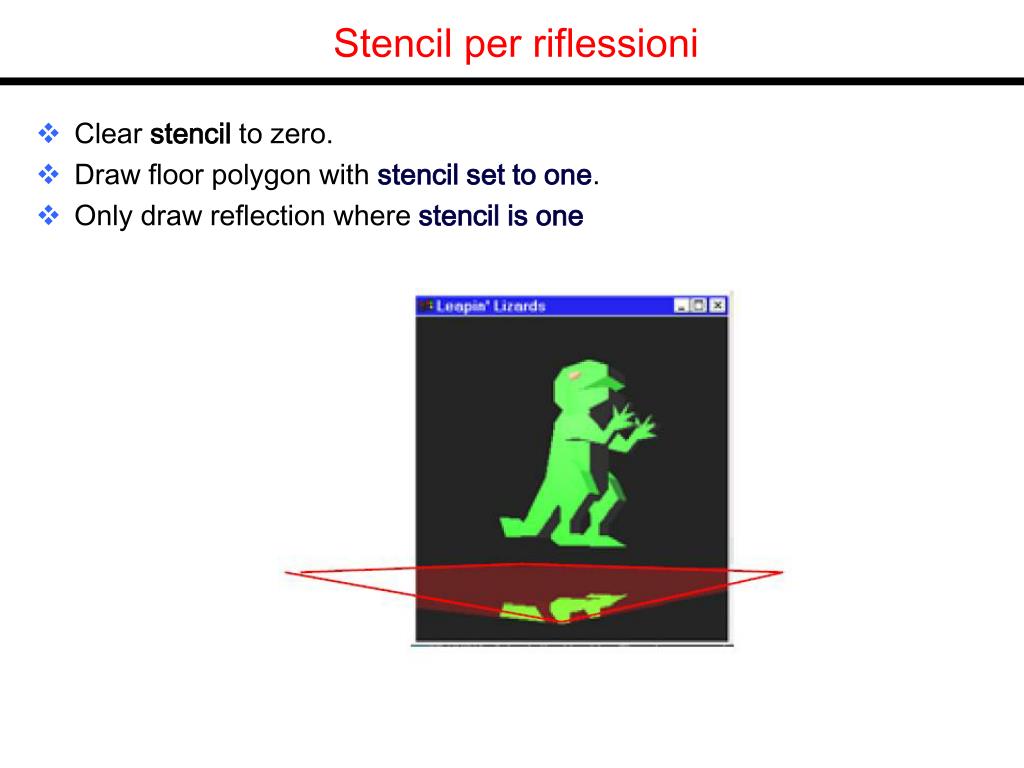 Stencil per riflessioni

❖ Clear stencil to zero.
❖ Draw floor polygon with stencil set to one.
❖ Only draw reflection where stencil is one

Leapin' Lizards